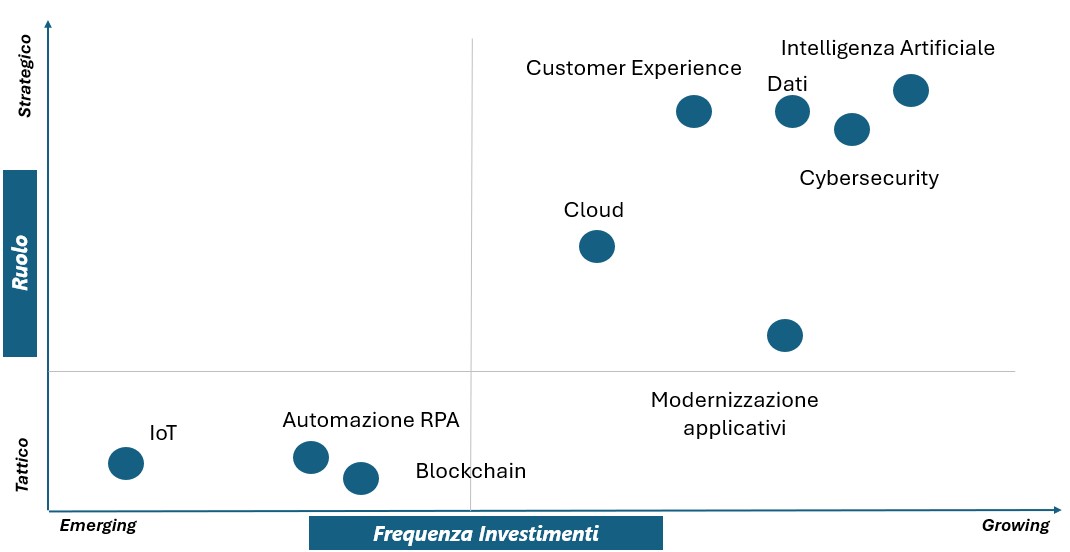 Strategico

Ruolo

Tattico

Intelligenza Artificiale

Customer Experience

Dati

Cybersecurity

Cloud

Modernizzazione applicativi

IoT

Automazione RPA

Blockchain

Emerging

Frequenza Investimenti

Growing